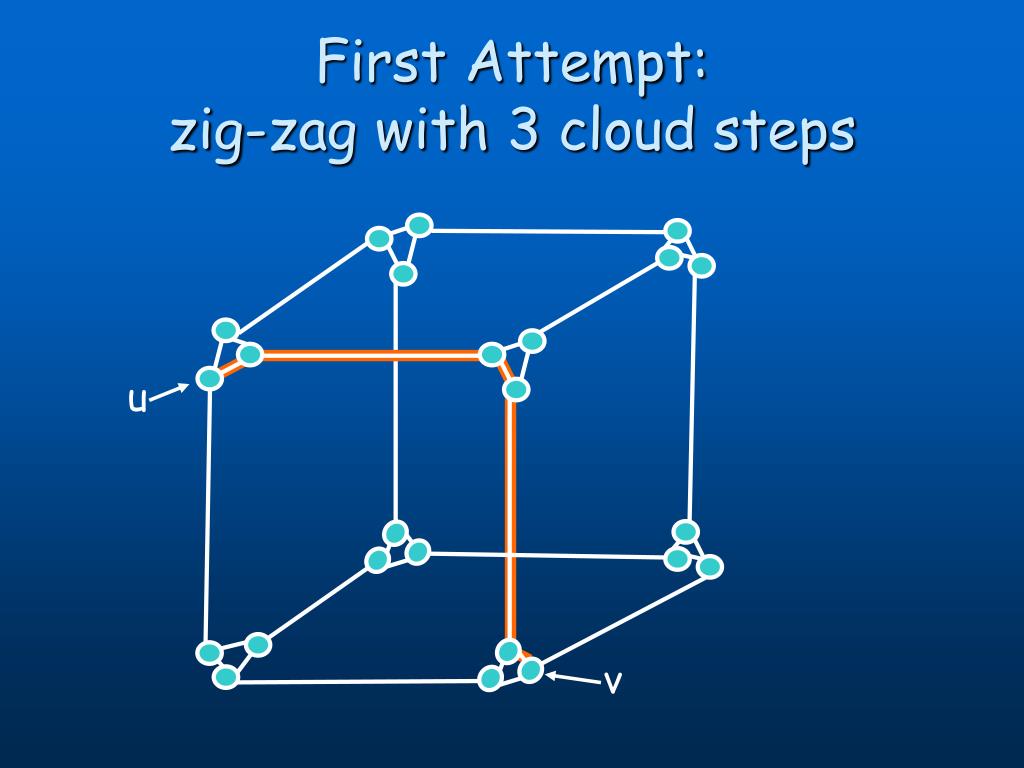 First Attempt:
zig-zag with 3 cloud steps

u

v